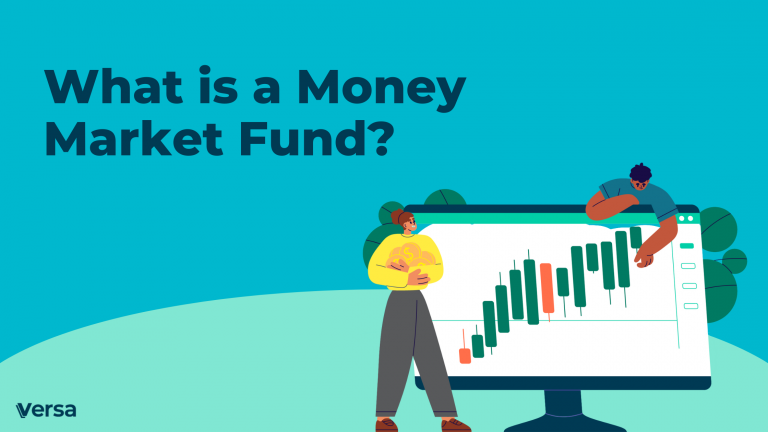 What is a Money Market Fund?

Versa